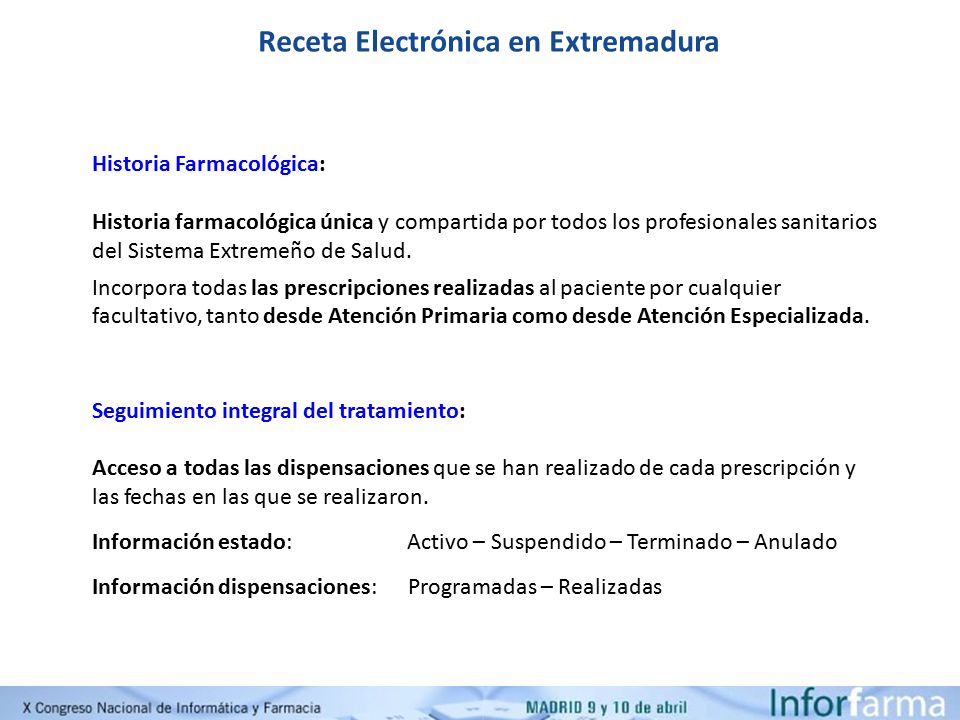 Receta Electrónica en Extremadura

Historia Farmacológica:

Historia farmacológica única y compartida por todos los profesionales sanitarios del Sistema Extremeño de Salud.

Incorpora todas las prescripciones realizadas al paciente por cualquier facultativo, tanto desde Atención Primaria como desde Atención Especializada.

Seguimiento integral del tratamiento:

Acceso a todas las dispensaciones que se han realizado de cada prescripción y las fechas en las que se realizaron.

Información estado: Activo – Suspendido – Terminado – Anulado

Información dispensaciones: Programadas – Realizadas

X Congreso Nacional de Informática y Farmacia

MADRID 9 y 10 de abril

Inforfarma